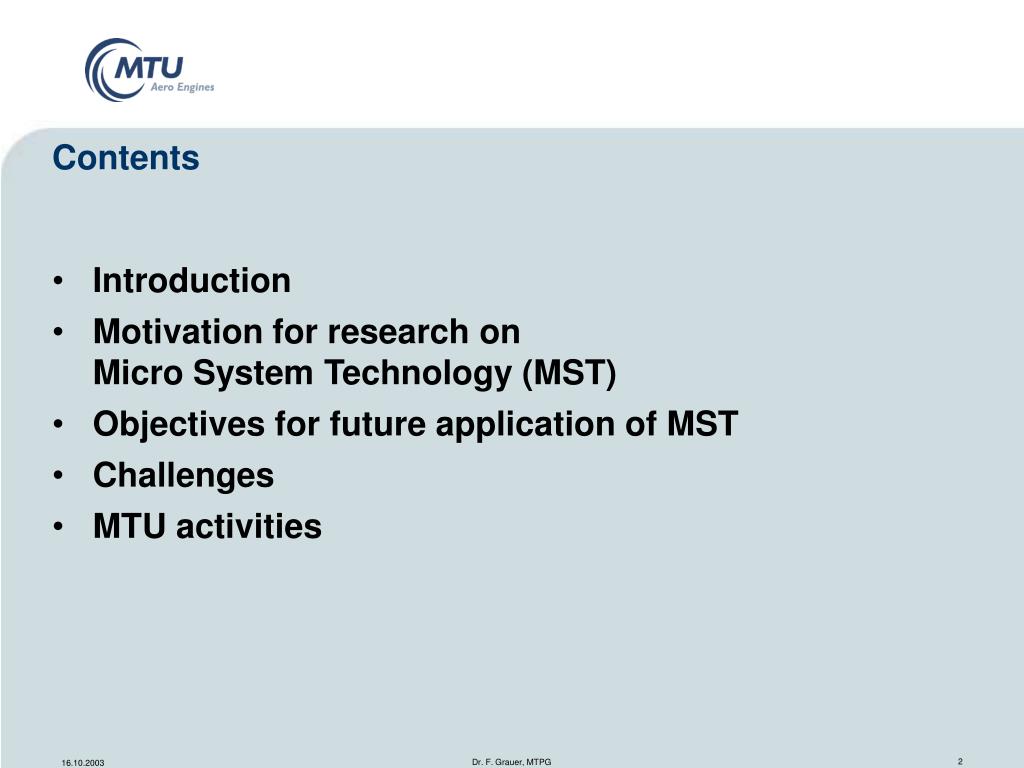 MTU
Aero Engines

Contents

• Introduction
• Motivation for research on Micro System Technology (MST)
• Objectives for future application of MST
• Challenges
• MTU activities

16.10.2003

Dr. F. Grauer, MTPG

2